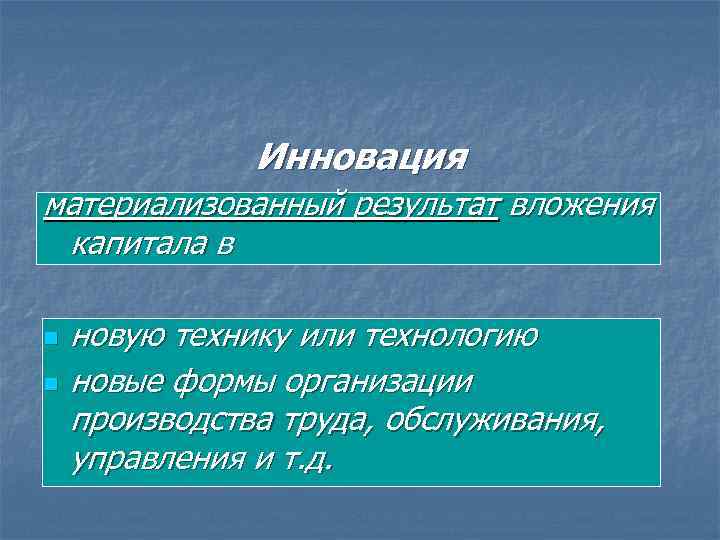 Инновация

материализованный результат вложения капитала в

- новую технику или технологию
- новые формы организации производства труда, обслуживания, управления и т.д.